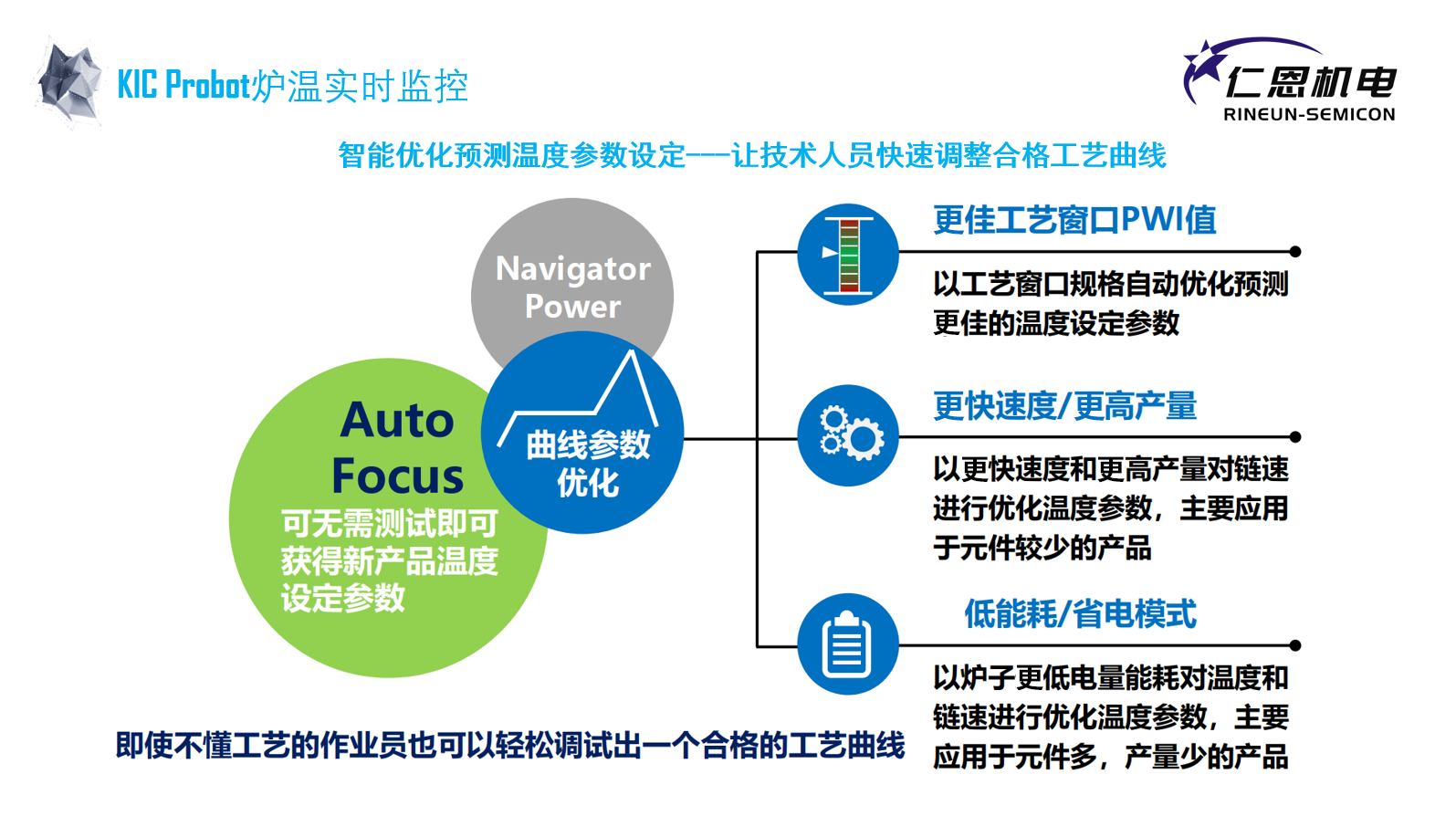 KIC Probot炉温实时监控

仁恩机电
RINEUN-SEMICON

智能优化预测温度参数设定——让技术人员快速调整合格工艺曲线

Navigator Power

Auto Focus
可无需测试即可获得新产品温度设定参数

曲线参数优化

更佳工艺窗口PWI值
以工艺窗口规格自动优化预测更佳的温度设定参数

更快速度/更高产量
以更快速度和更高产量对链速进行优化温度参数，主要应用于元件较少的产品

低能耗/省电模式
以炉子更低电量能耗对温度和链速进行优化温度参数，主要应用于元件多，产量少的产品

即使不懂工艺的作业员也可以轻松调试出一个合格的工艺曲线